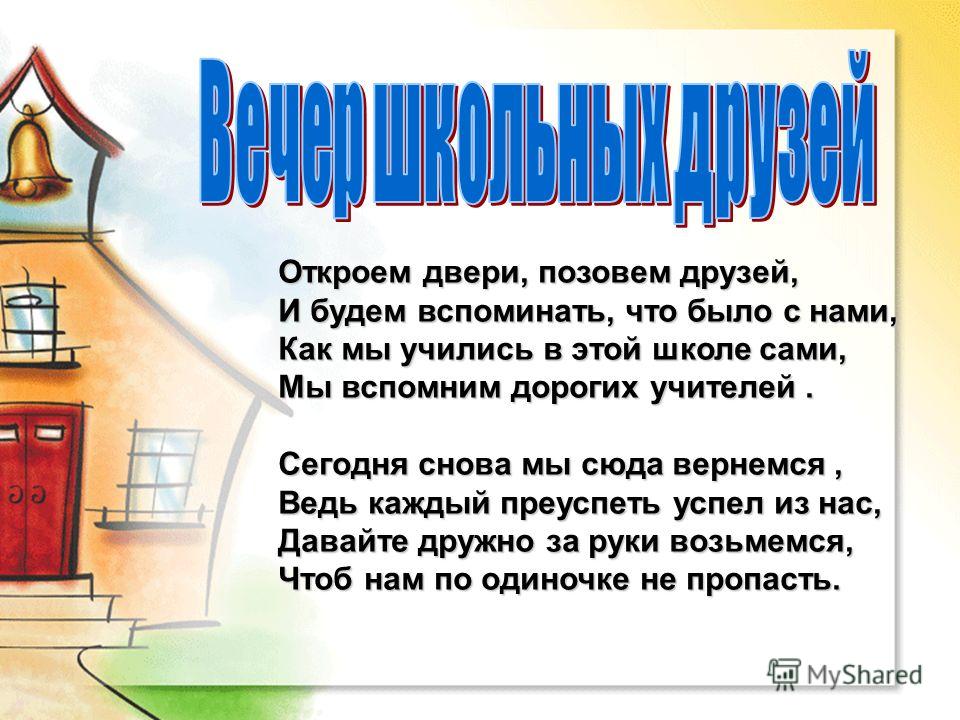 Вечер школьных друзей

Откроем двери, позовем друзей,
И будем вспоминать, что было с нами,
Как мы учились в этой школе сами,
Мы вспомним дорогих учителей .

Сегодня снова мы сюда вернемся ,
Ведь каждый преуспеть успел из нас,
Давайте дружно за руки возьмемся,
Чтоб нам по одиночке не пропасть.

MyShared